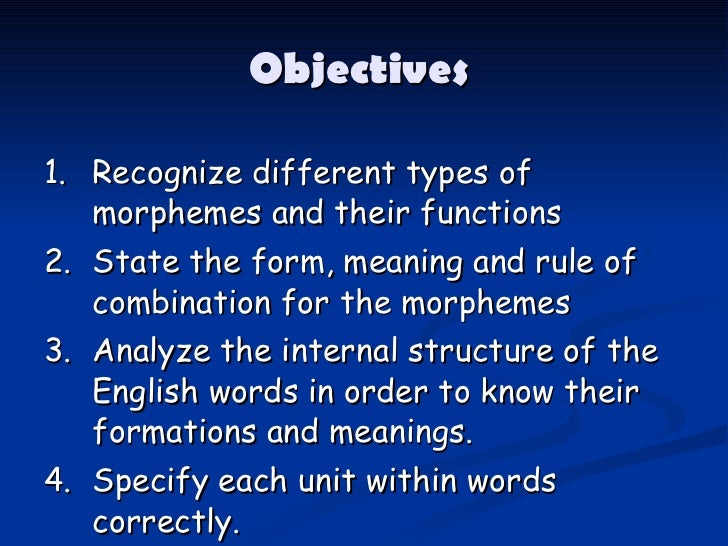 Objectives

1. Recognize different types of morphemes and their functions
2. State the form, meaning and rule of combination for the morphemes
3. Analyze the internal structure of the English words in order to know their formations and meanings.
4. Specify each unit within words correctly.